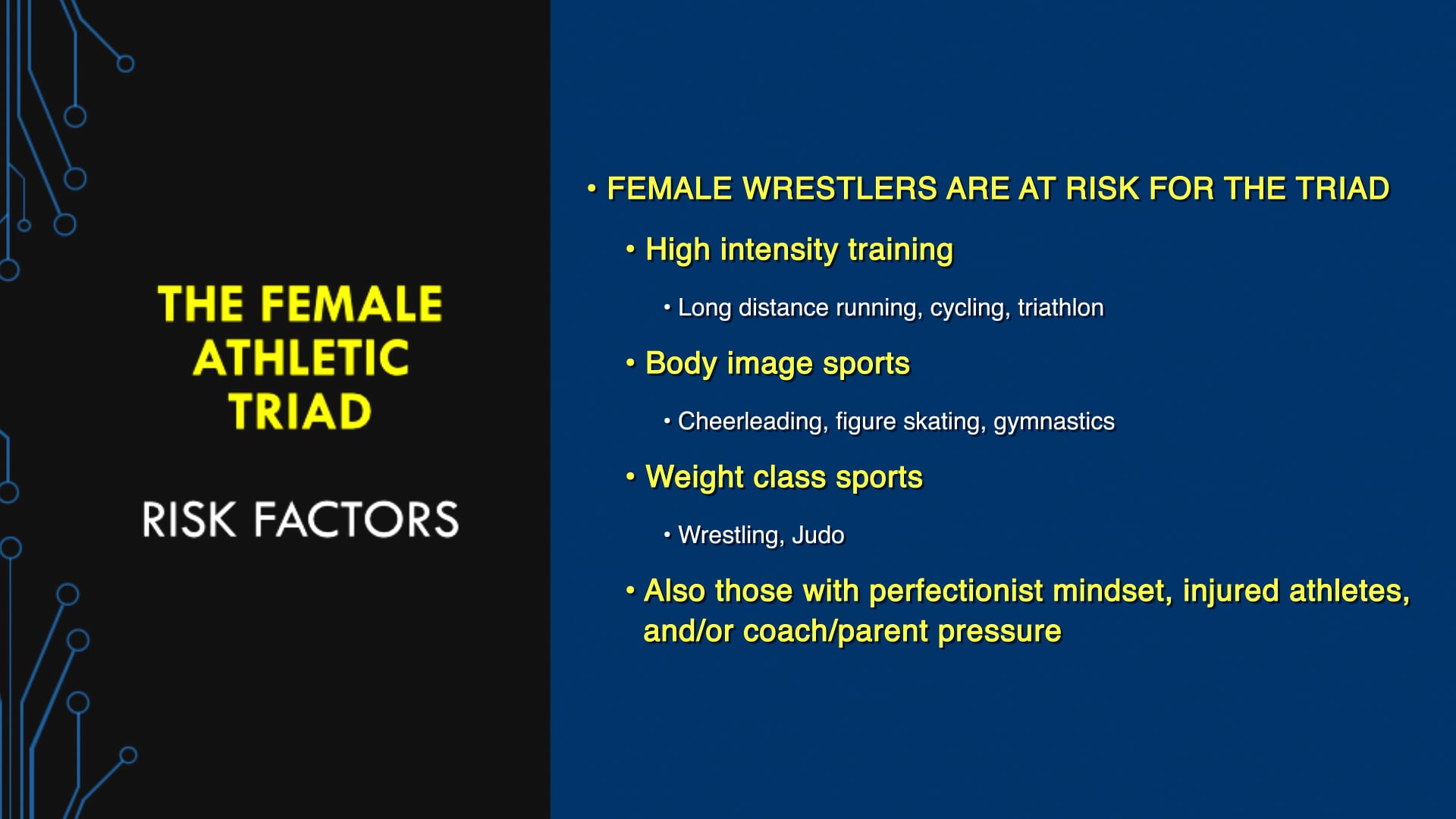 THE FEMALE ATHLETIC TRIAD

RISK FACTORS

• FEMALE WRESTLERS ARE AT RISK FOR THE TRIAD

• High intensity training

• Long distance running, cycling, triathlon

• Body image sports

• Cheerleading, figure skating, gymnastics

• Weight class sports

• Wrestling, Judo

• Also those with perfectionist mindset, injured athletes, and/or coach/parent pressure